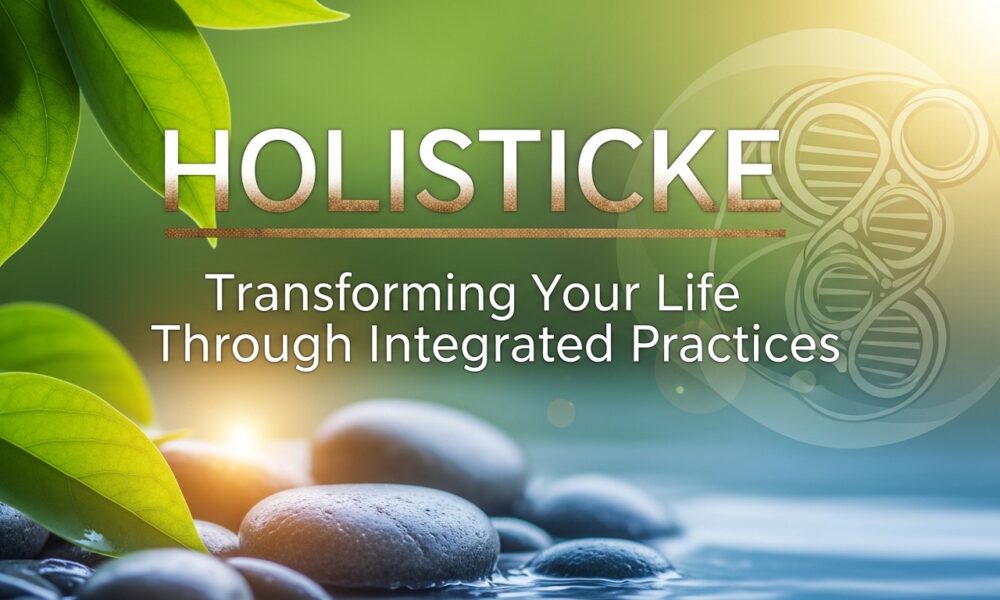 HOLISTICKE

Transforming Your Life Through Integrated Practices